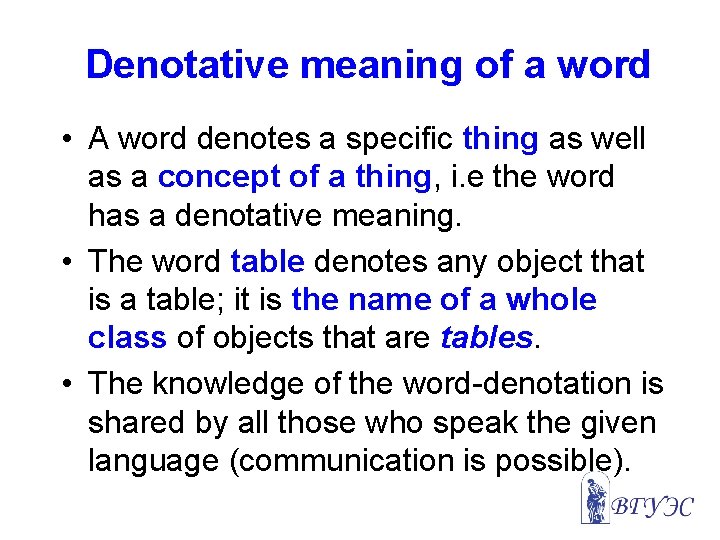 Denotative meaning of a word

• A word denotes a specific thing as well as a concept of a thing, i.e the word has a denotative meaning.

• The word table denotes any object that is a table; it is the name of a whole class of objects that are tables.

• The knowledge of the word-denotation is shared by all those who speak the given language (communication is possible).

ВГУЭС